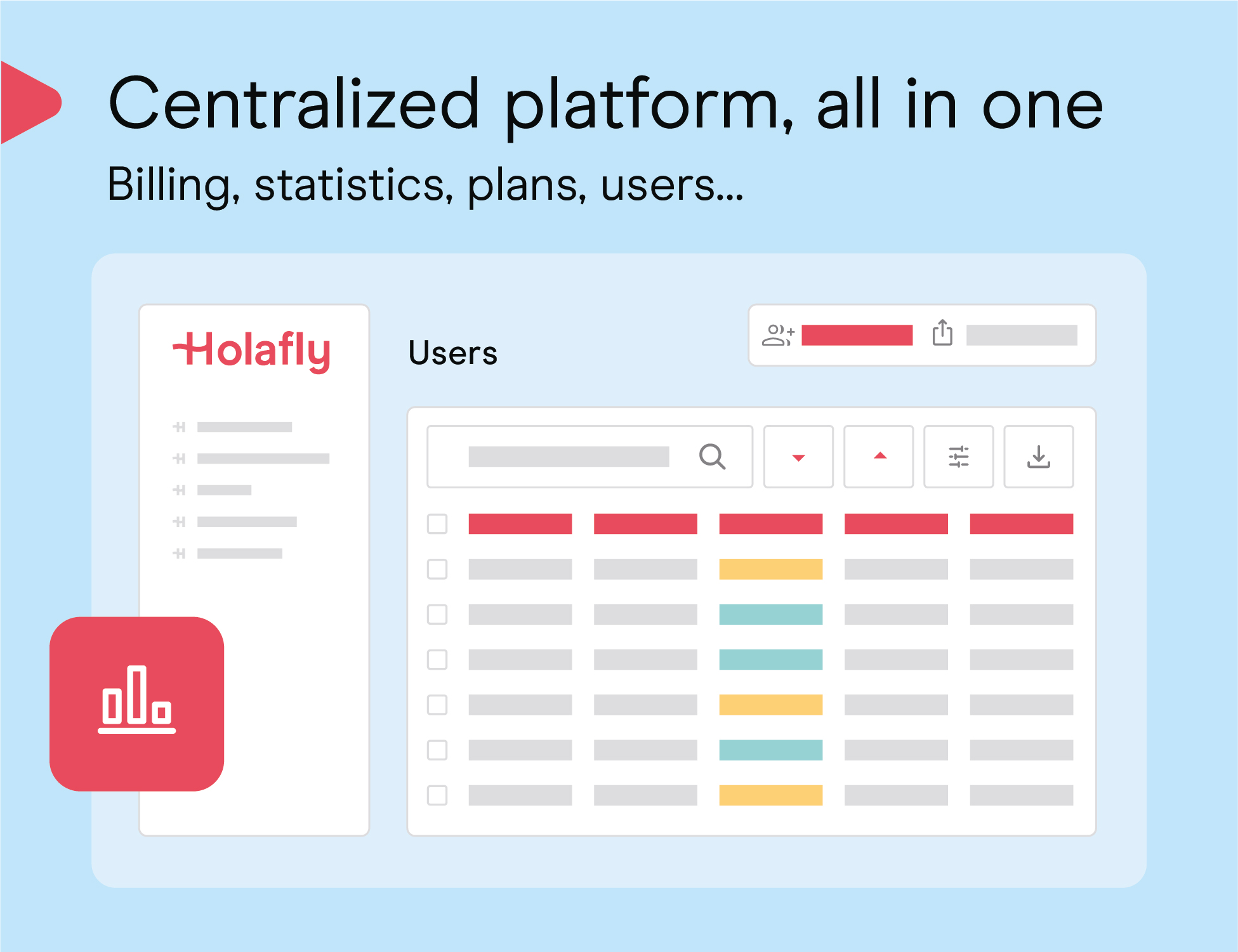 Centralized platform, all in one

Billing, statistics, plans, users...

Holafly

Users